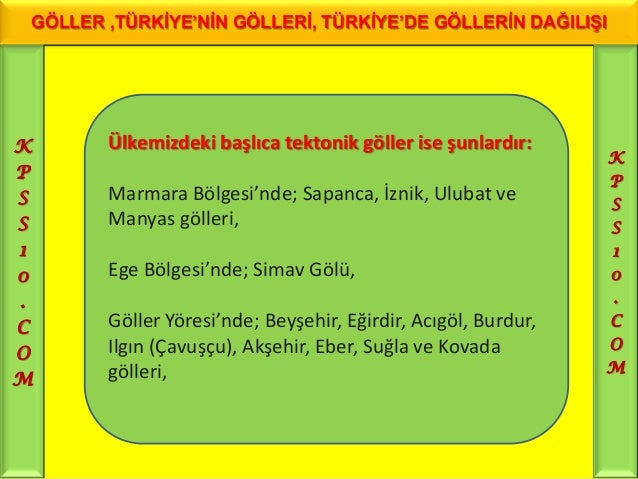 GÖLLER ,TÜRKİYE'NİN GÖLLERİ, TÜRKİYE'DE GÖLLERİN DAĞILIŞI

KPSS10.COM

Ülkemizdeki başlıca tektonik göller ise şunlardır:

Marmara Bölgesi'nde; Sapanca, İznik, Ulubat ve Manyas gölleri,

Ege Bölgesi'nde; Simav Gölü,

Göller Yöresi'nde; Beyşehir, Eğirdir, Acıgöl, Burdur, Ilgın (Çavuşçu), Akşehir, Eber, Suğla ve Kovada gölleri,

KPSS10.COM